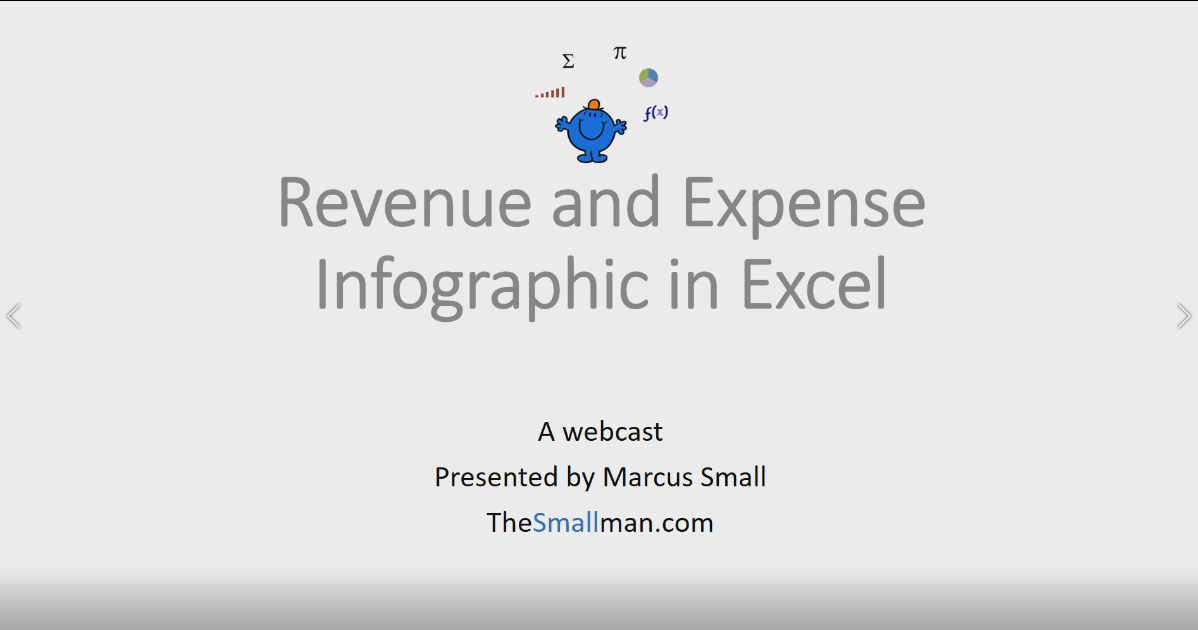 $\Sigma$ $\pi$

$f(x)$

Revenue and Expense Infographic in Excel

A webcast

Presented by Marcus Small

TheSmallman.com